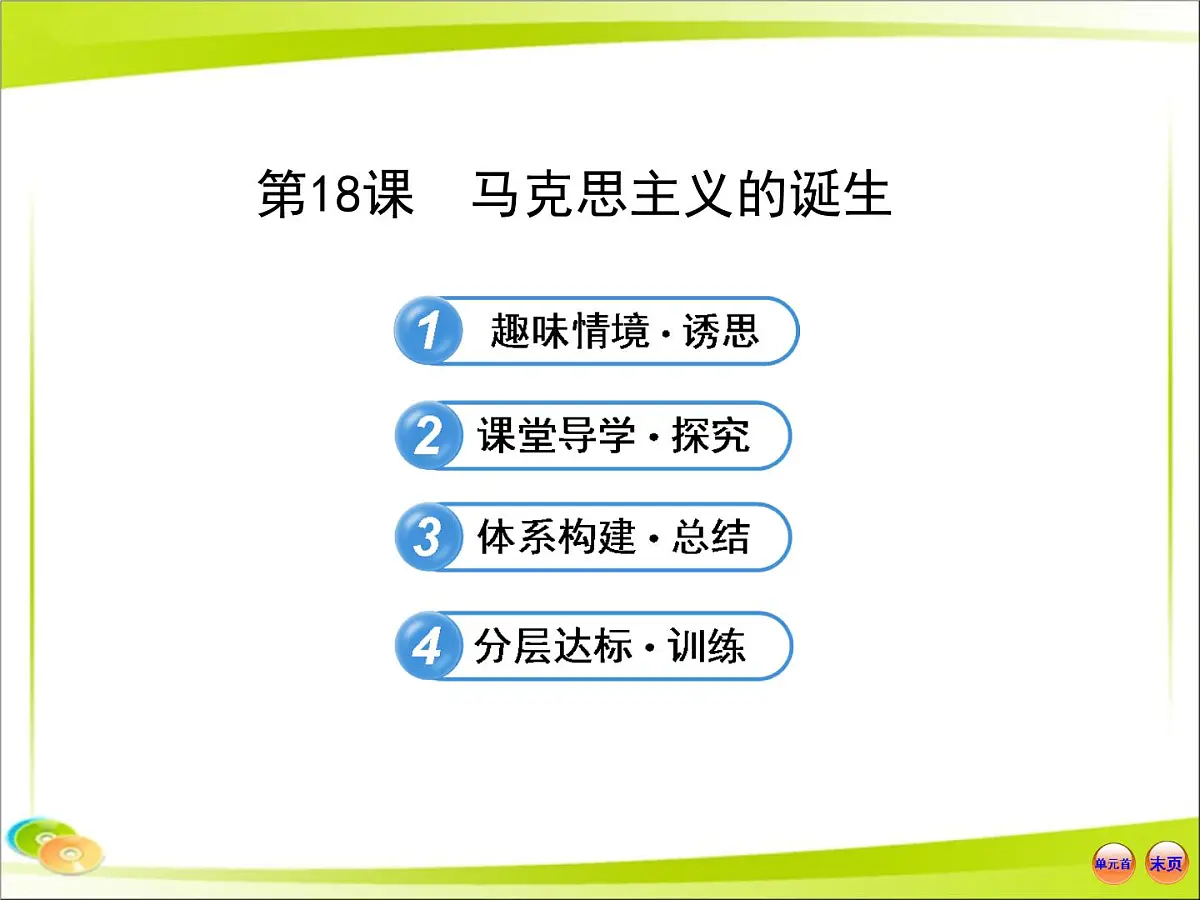 第18课　马克思主义的诞生

1 趣味情境·诱思

2 课堂导学·探究

3 体系构建·总结

4 分层达标·训练

单元首　末页